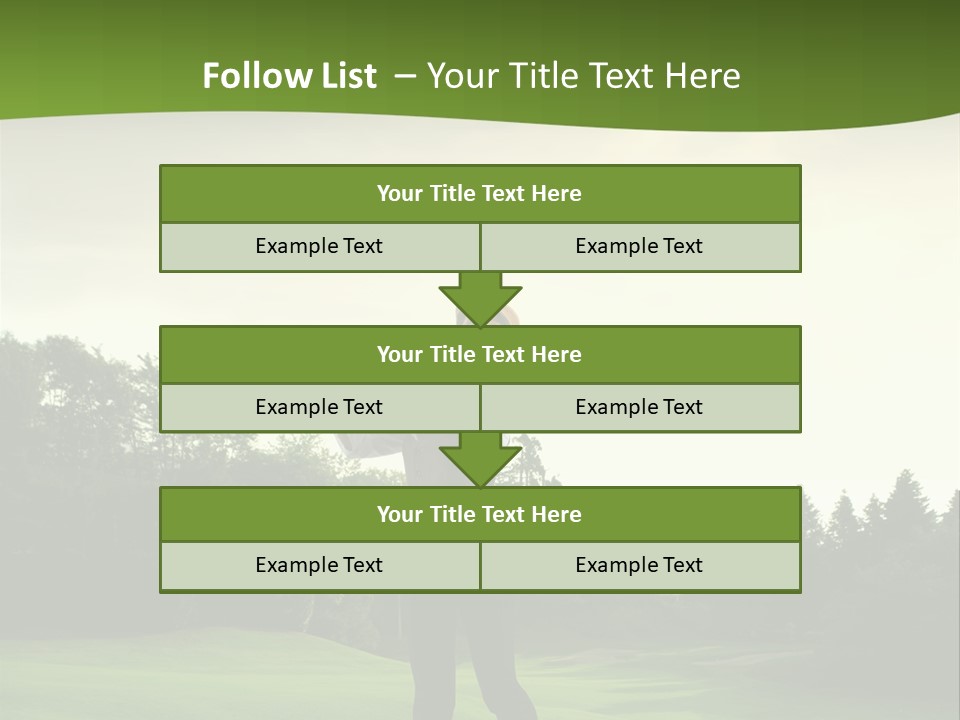 Follow List – Your Title Text Here

Your Title Text Here

Example Text

Example Text

Your Title Text Here

Example Text

Example Text

Your Title Text Here

Example Text

Example Text